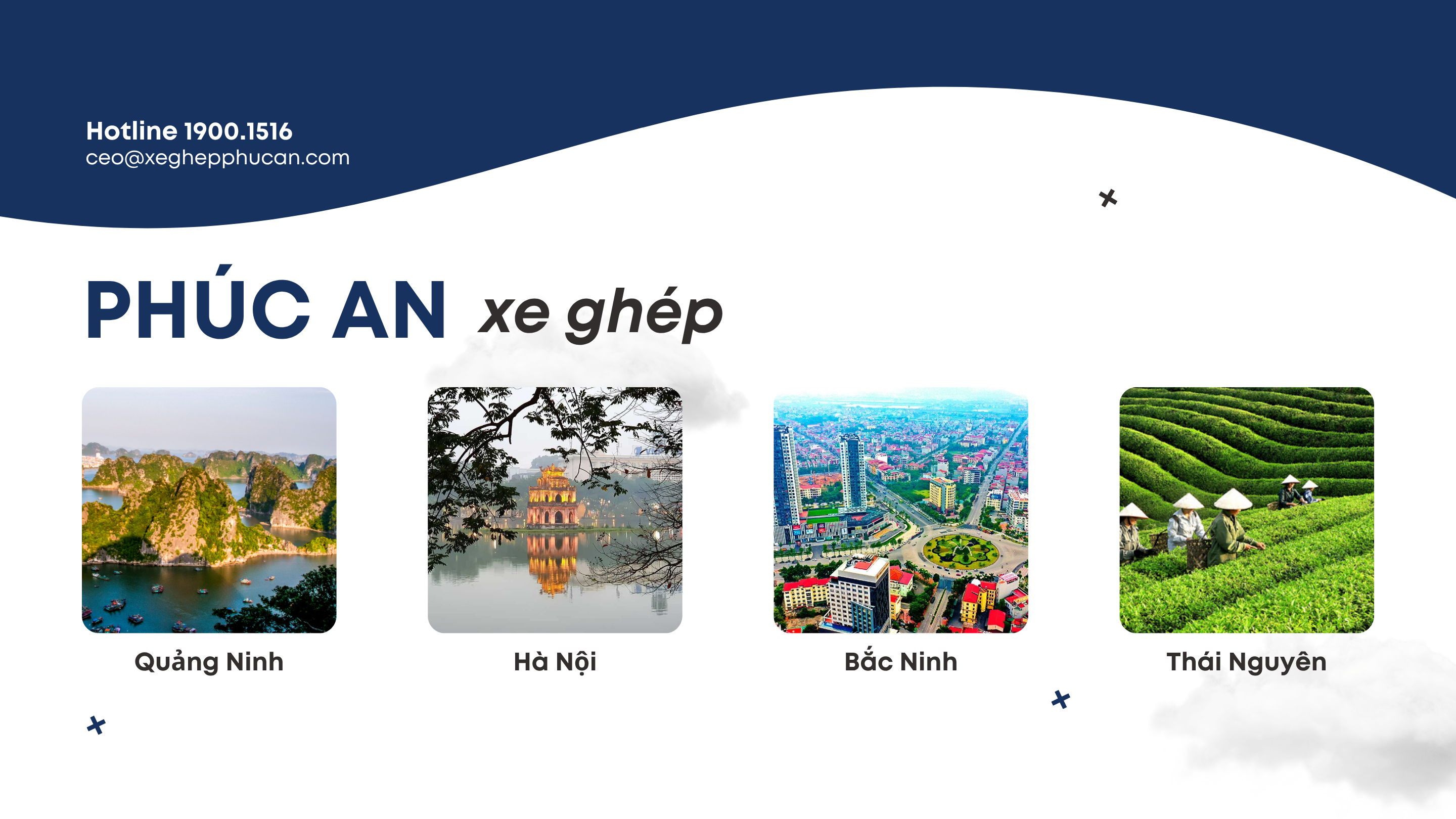 Hotline 1900.1516
ceo@xeghepphucan.com

PHÚC AN xe ghép

Quảng Ninh

Hà Nội

Bắc Ninh

Thái Nguyên